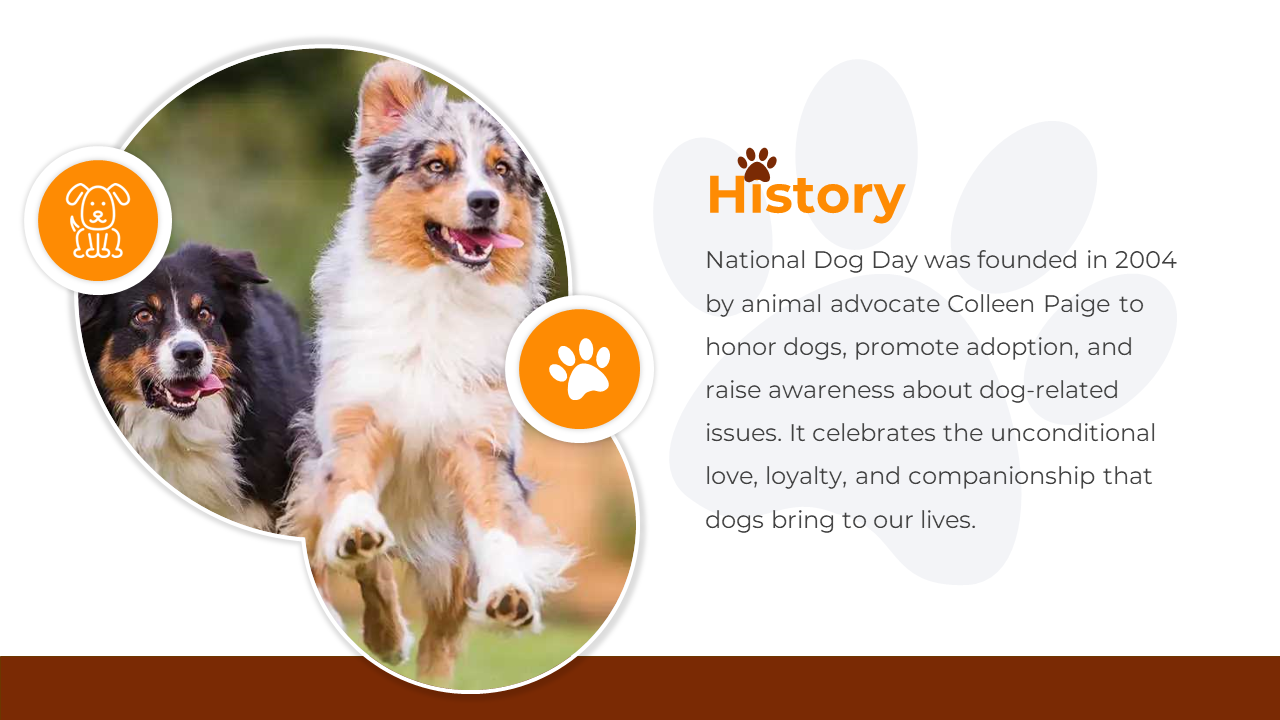 History

National Dog Day was founded in 2004 by animal advocate Colleen Paige to honor dogs, promote adoption, and raise awareness about dog-related issues. It celebrates the unconditional love, loyalty, and companionship that dogs bring to our lives.